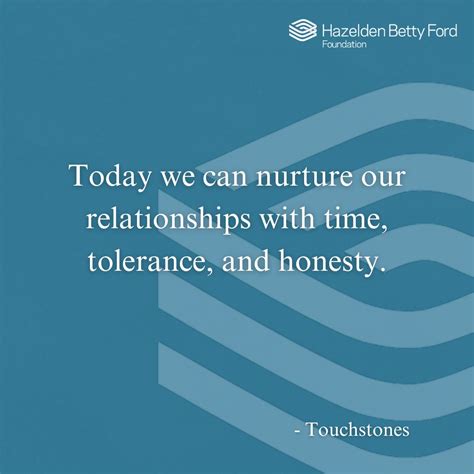 Hazelden Betty Ford
Foundation

Today we can nurture our relationships with time, tolerance, and honesty.

- Touchstones